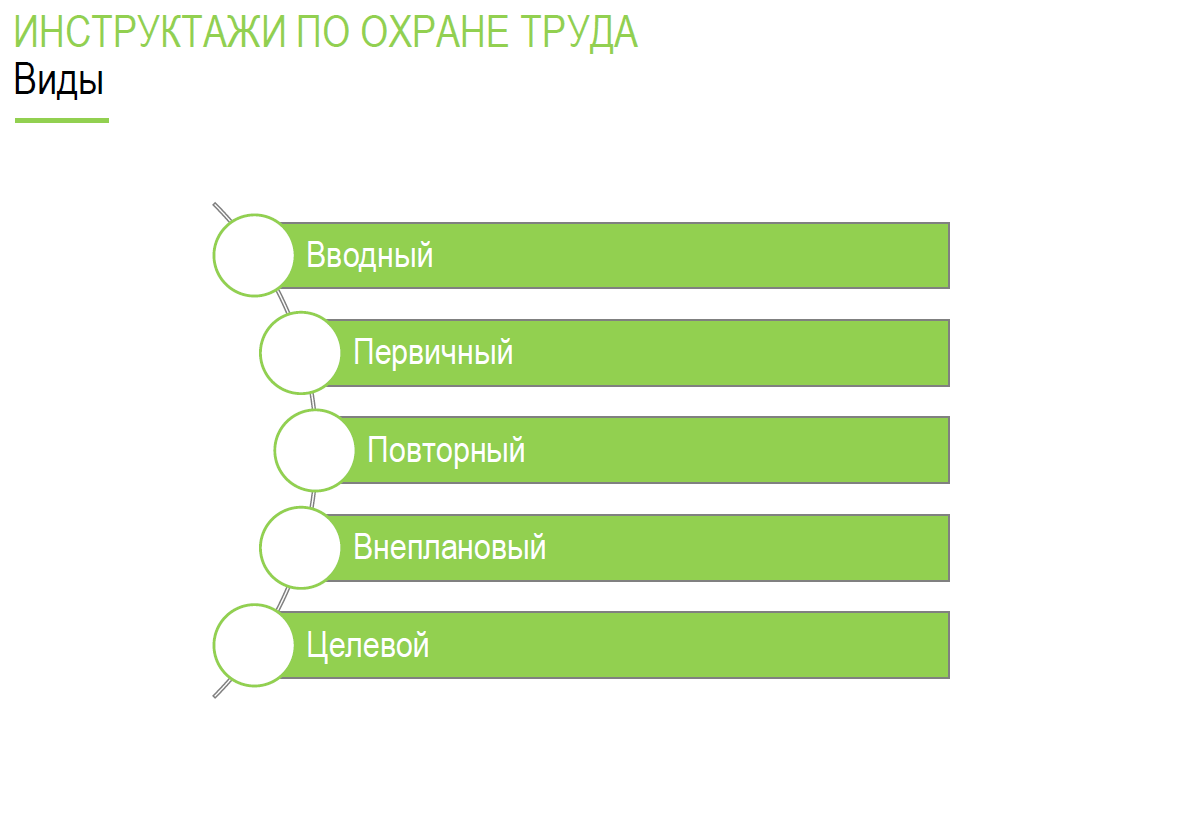 ИНСТРУКТАЖИ ПО ОХРАНЕ ТРУДА
Виды

Вводный

Первичный

Повторный

Внеплановый

Целевой